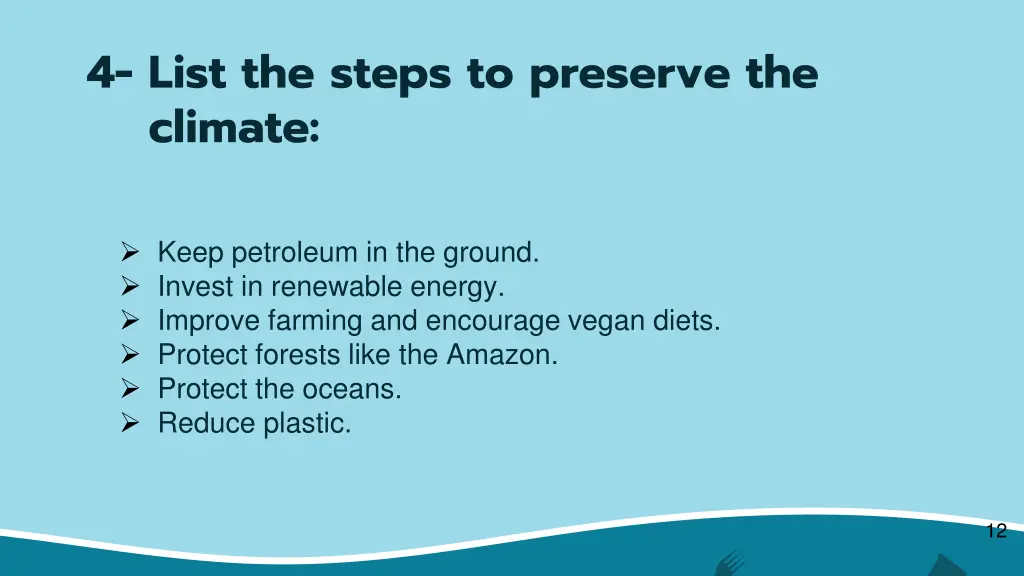 4- List the steps to preserve the climate:

➢ Keep petroleum in the ground.
➢ Invest in renewable energy.
➢ Improve farming and encourage vegan diets.
➢ Protect forests like the Amazon.
➢ Protect the oceans.
➢ Reduce plastic.

12